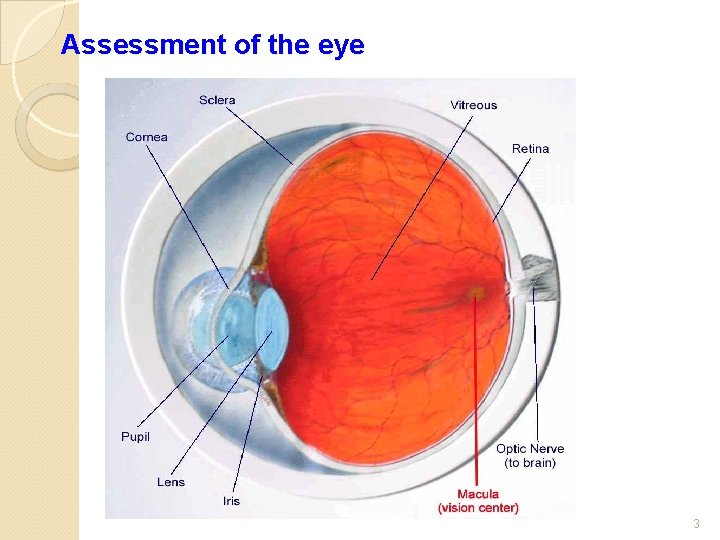 Assessment of the eye

Sclera
Vitreous
Cornea
Retina
Pupil
Lens
Iris
Optic Nerve (to brain)
Macula (vision center)

3